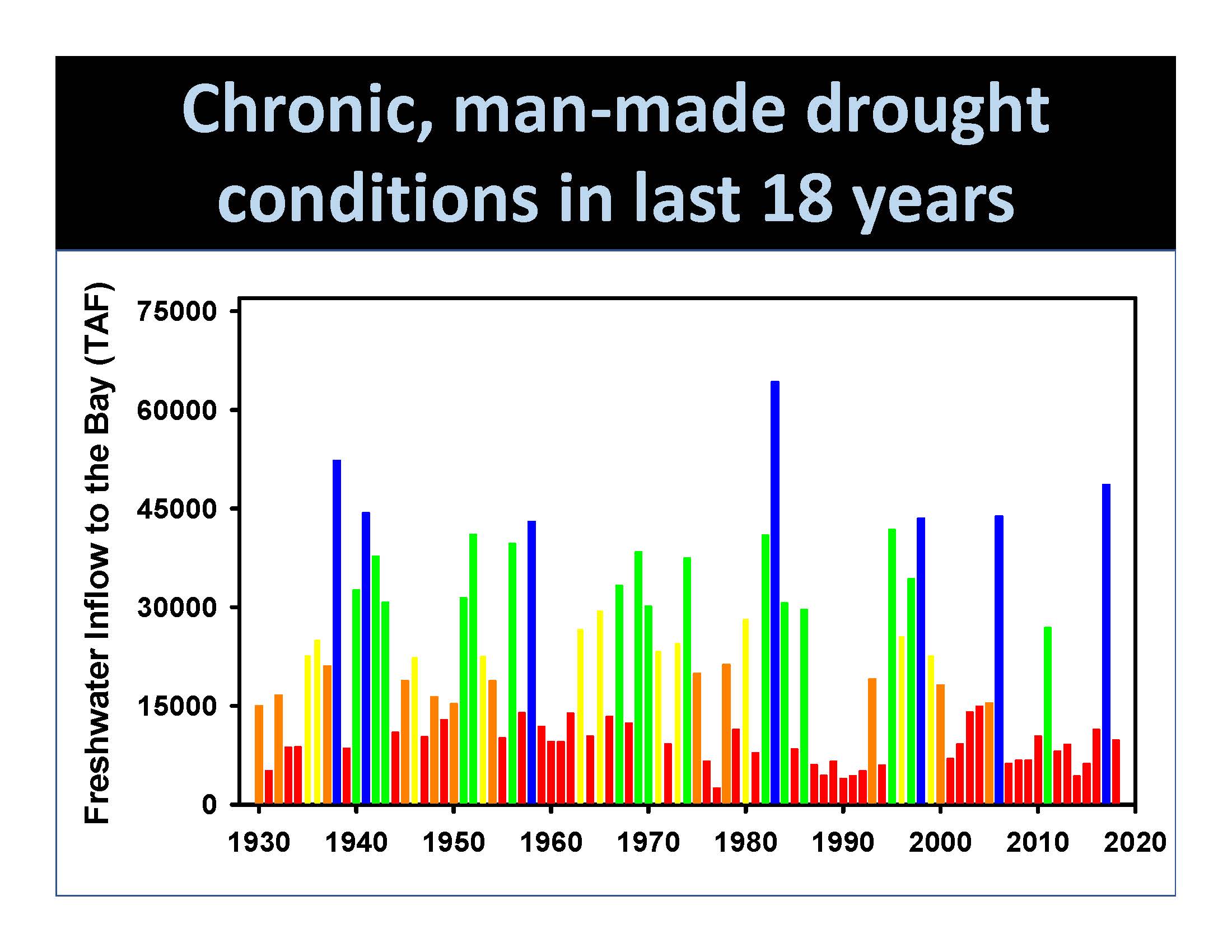 Chronic, man-made drought conditions in last 18 years

Freshwater Inflow to the Bay (TAF)

75000
60000
45000
30000
15000
0

1930 1940 1950 1960 1970 1980 1990 2000 2010 2020